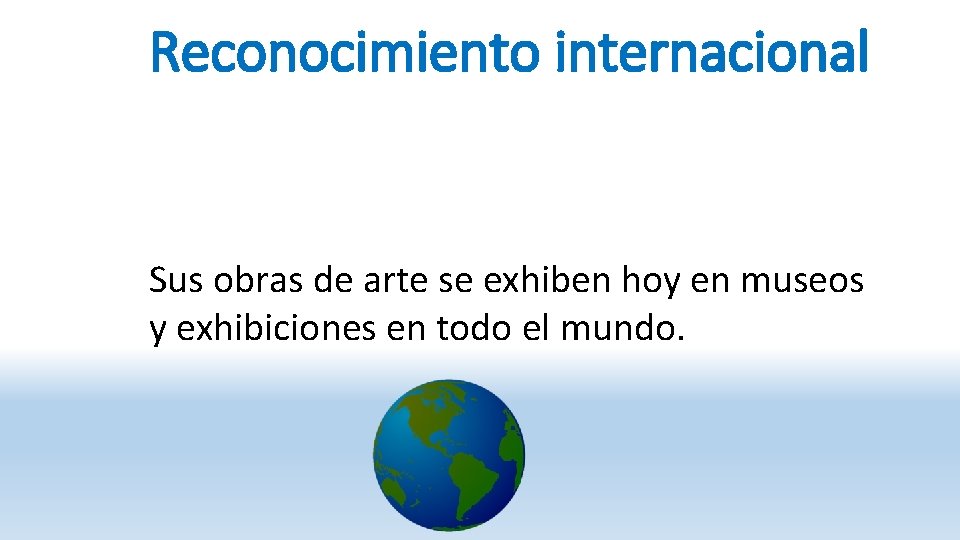 Reconocimiento internacional

Sus obras de arte se exhiben hoy en museos y exhibiciones en todo el mundo.